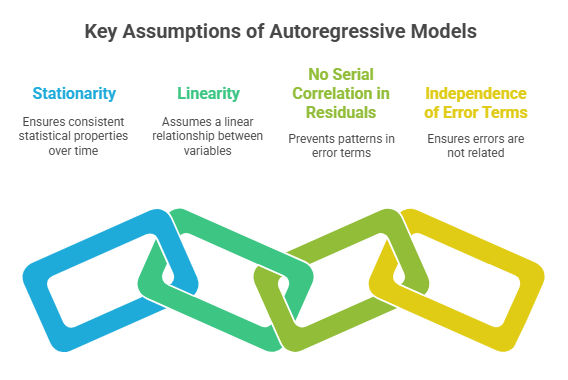 Key Assumptions of Autoregressive Models

Stationarity

Ensures consistent statistical properties over time

Linearity

Assumes a linear relationship between variables

No Serial Correlation in Residuals

Prevents patterns in error terms

Independence of Error Terms

Ensures errors are not related